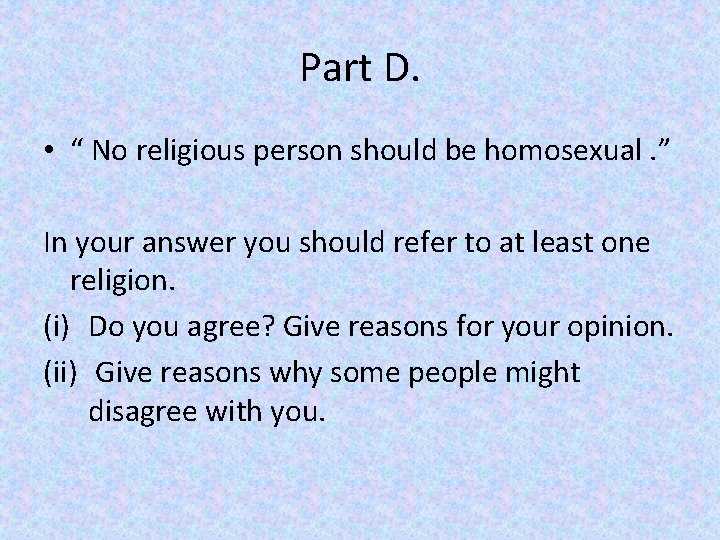 Part D.

• “ No religious person should be homosexual .”

In your answer you should refer to at least one religion.

(i) Do you agree? Give reasons for your opinion.

(ii) Give reasons why some people might disagree with you.